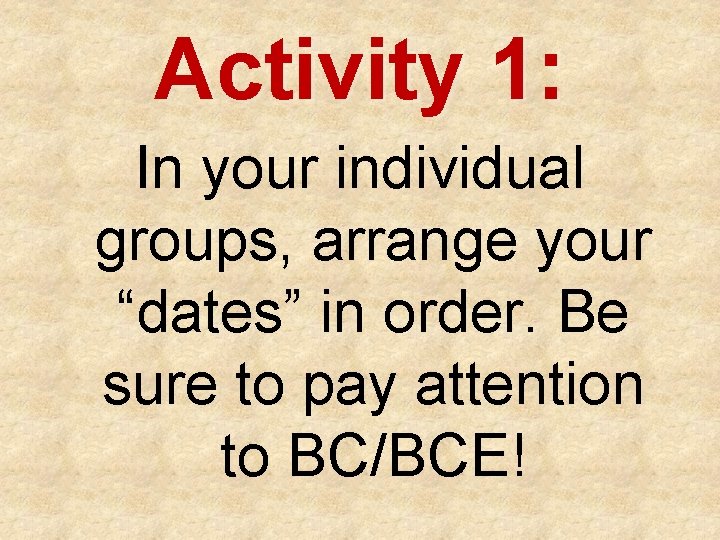 Activity 1:

In your individual groups, arrange your “dates” in order. Be sure to pay attention to BC/BCE!